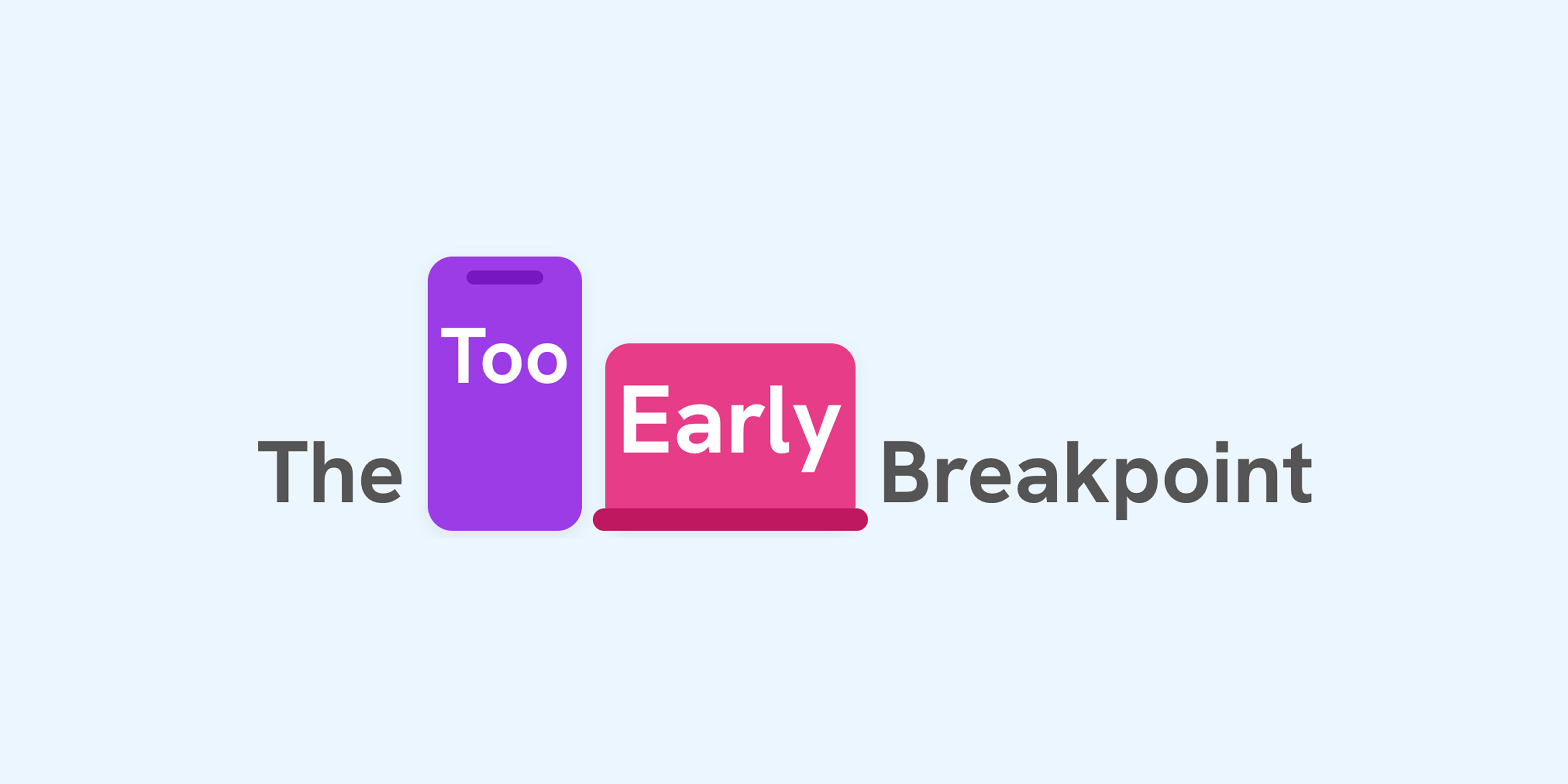 The Too Early Breakpoint